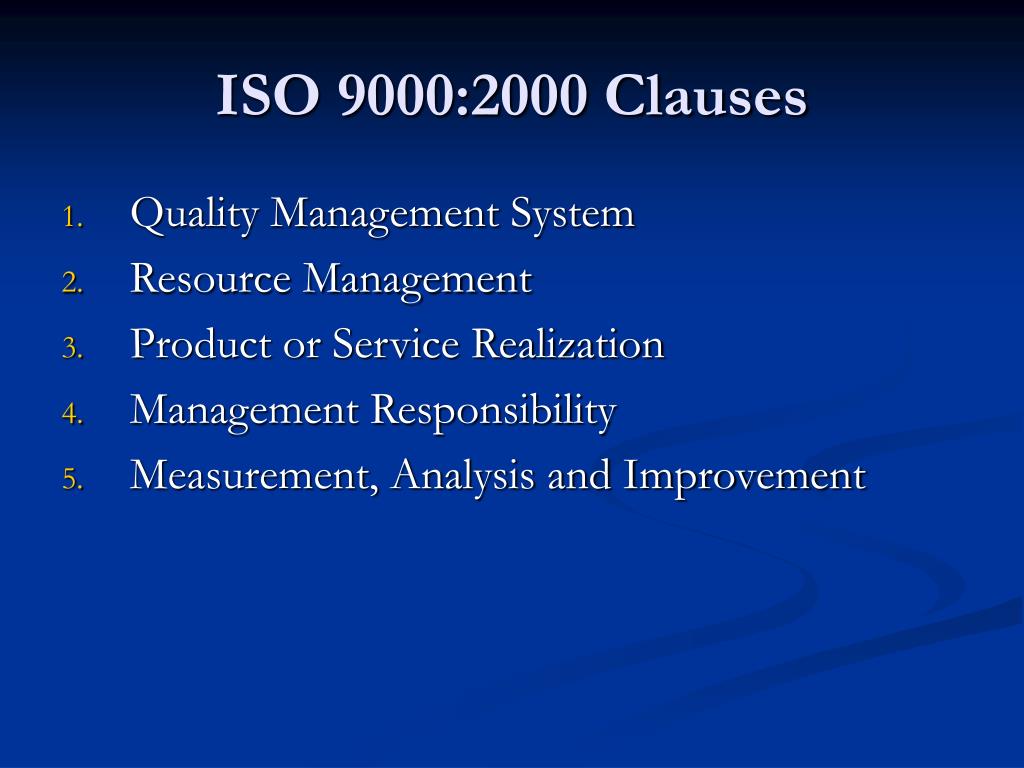 ISO 9000:2000 Clauses

1. Quality Management System
2. Resource Management
3. Product or Service Realization
4. Management Responsibility
5. Measurement, Analysis and Improvement